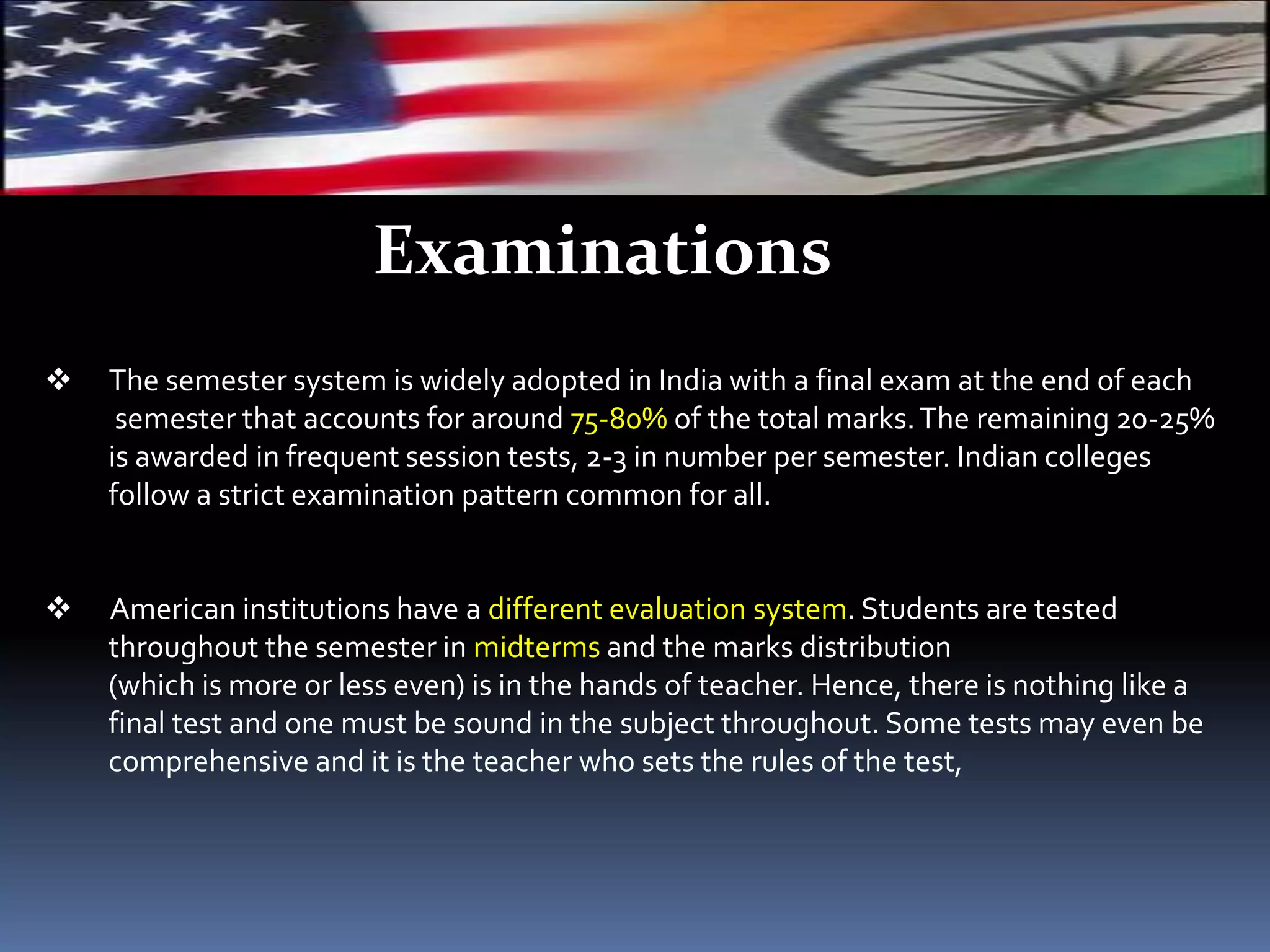 Examinations

❖ The semester system is widely adopted in India with a final exam at the end of each semester that accounts for around 75-80% of the total marks. The remaining 20-25% is awarded in frequent session tests, 2-3 in number per semester. Indian colleges follow a strict examination pattern common for all.

❖ American institutions have a different evaluation system. Students are tested throughout the semester in midterms and the marks distribution (which is more or less even) is in the hands of teacher. Hence, there is nothing like a final test and one must be sound in the subject throughout. Some tests may even be comprehensive and it is the teacher who sets the rules of the test,